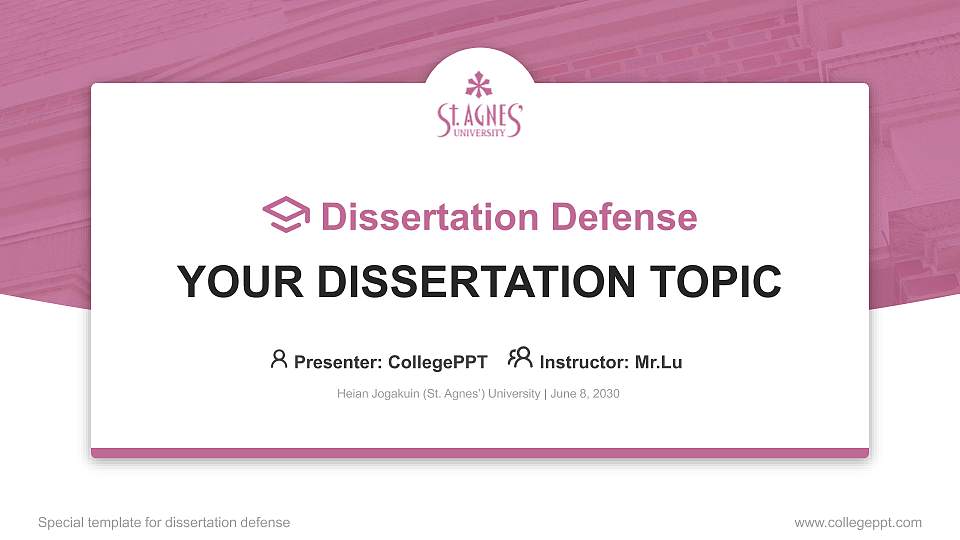 St. AGNES' UNIVERSITY

Dissertation Defense

YOUR DISSERTATION TOPIC

Presenter: CollegePPT Instructor: Mr.Lu

Heian Jogakuin (St. Agnes') University | June 8, 2030

Special template for dissertation defense

www.collegeppt.com